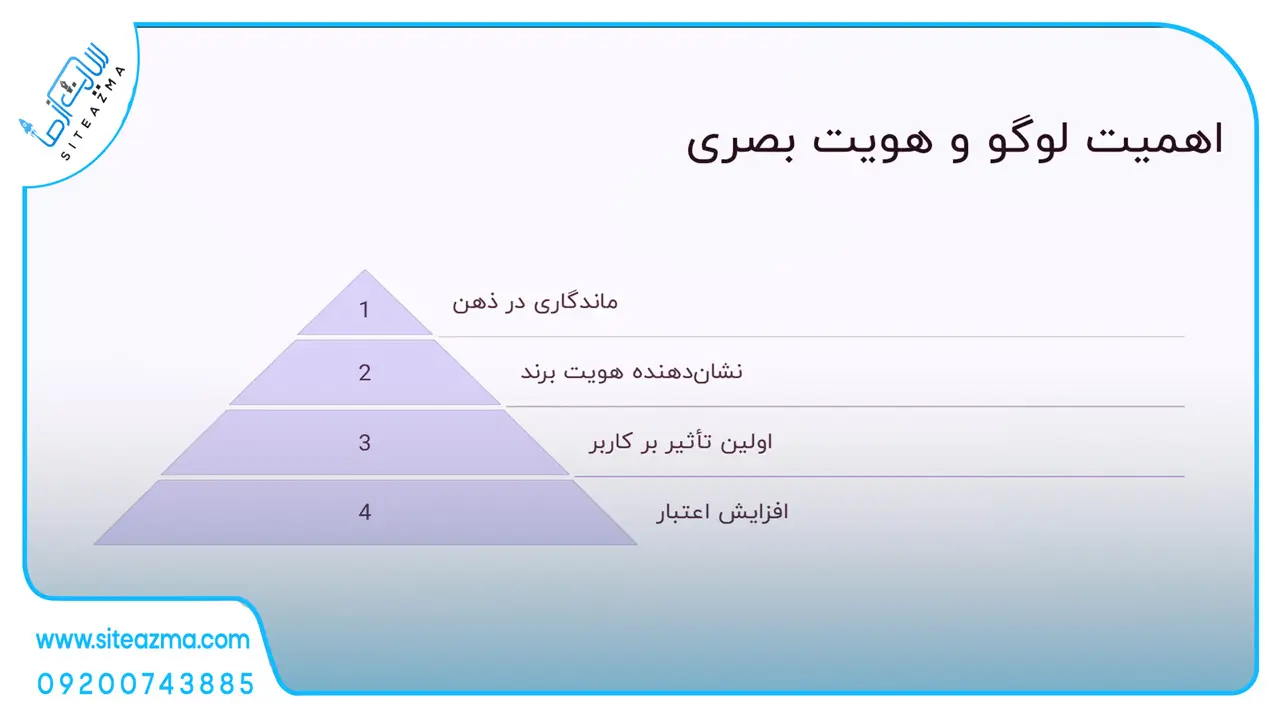 سایت آزما
SITEAZMA

اهمیت لوگو و هویت بصری

1 ماندگاری در ذهن

2 نشان‌دهنده هویت برند

3 اولین تأثیر بر کاربر

4 افزایش اعتبار

www.siteazma.com
09200743885